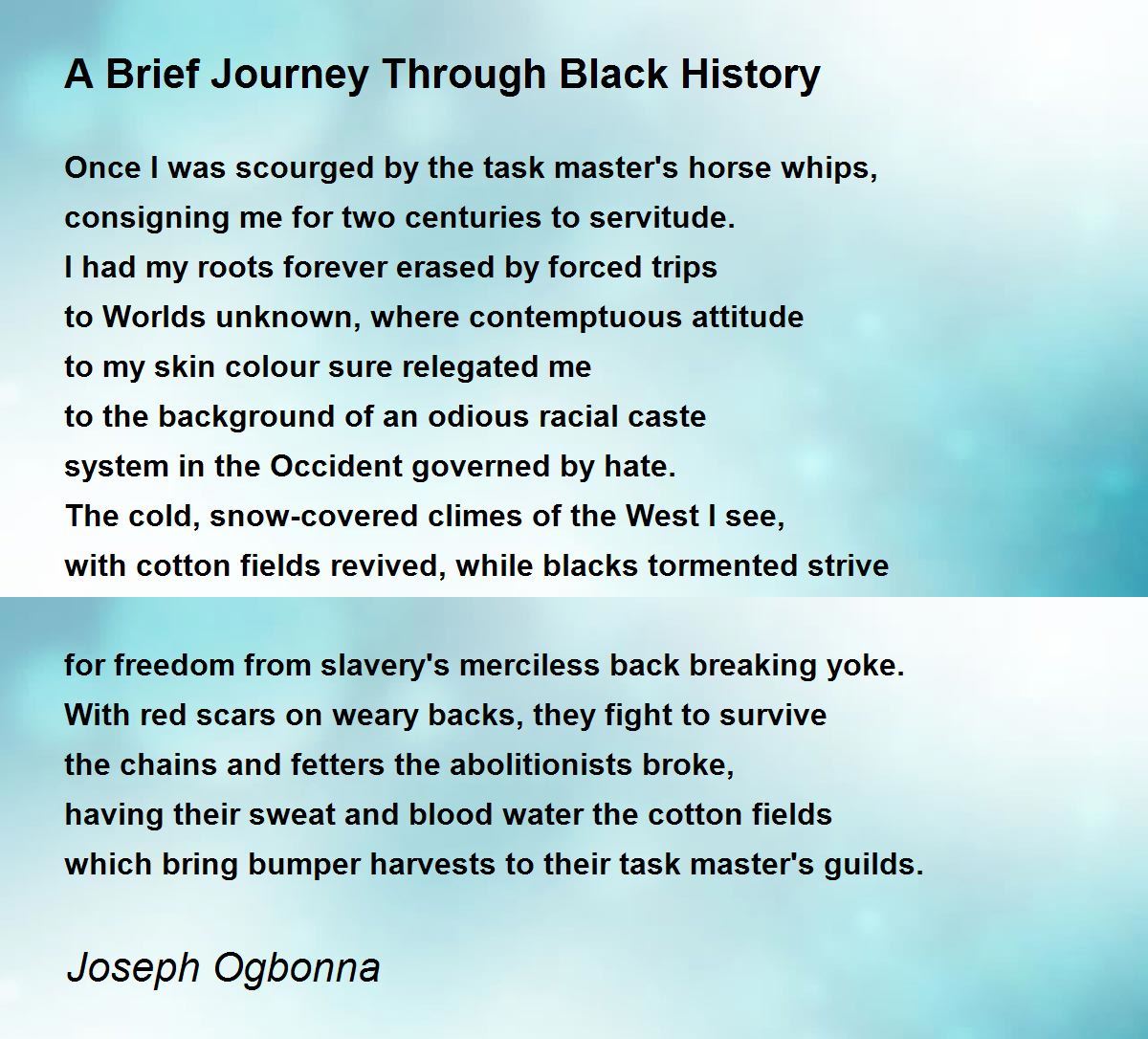 A Brief Journey Through Black History

Once I was scourged by the task master's horse whips,
consigning me for two centuries to servitude.
I had my roots forever erased by forced trips
to Worlds unknown, where contemptuous attitude
to my skin colour sure relegated me
to the background of an odious racial caste
system in the Occident governed by hate.
The cold, snow-covered climes of the West I see,
with cotton fields revived, while blacks tormented strive

for freedom from slavery's merciless back breaking yoke.
With red scars on weary backs, they fight to survive
the chains and fetters the abolitionists broke,
having their sweat and blood water the cotton fields
which bring bumper harvests to their task master's guilds.

Joseph Ogbonna